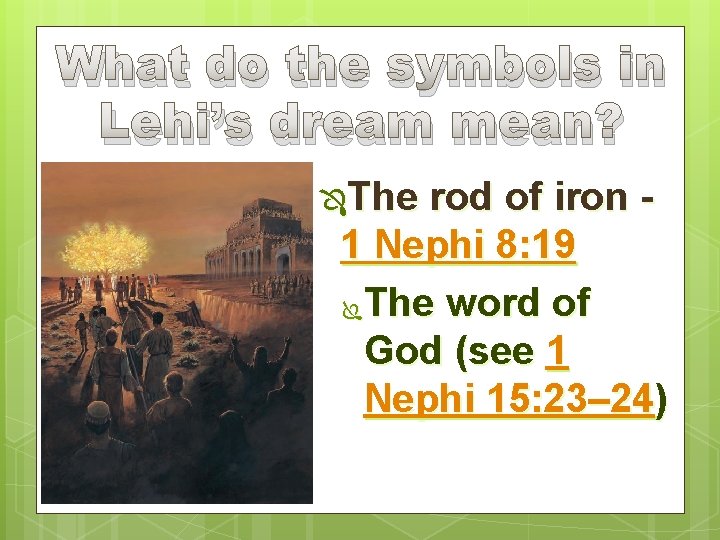 What do the symbols in Lehi's dream mean?

The rod of iron - 1 Nephi 8:19

The word of God (see 1 Nephi 15:23–24)